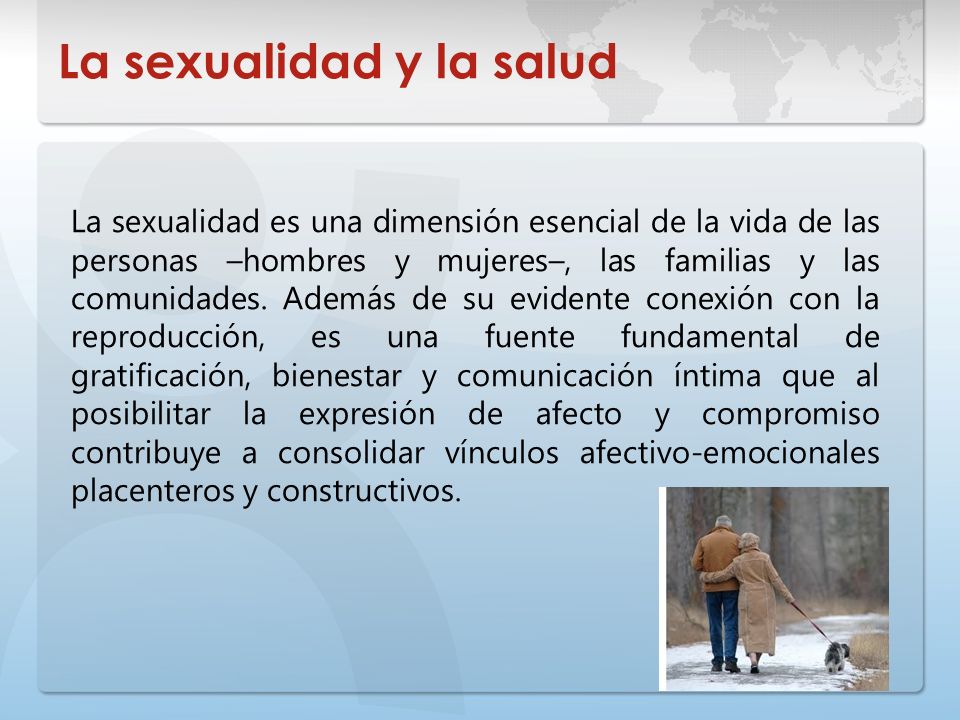 La sexualidad y la salud

La sexualidad es una dimensión esencial de la vida de las personas –hombres y mujeres–, las familias y las comunidades. Además de su evidente conexión con la reproducción, es una fuente fundamental de gratificación, bienestar y comunicación íntima que al posibilitar la expresión de afecto y compromiso contribuye a consolidar vínculos afectivo-emocionales placenteros y constructivos.